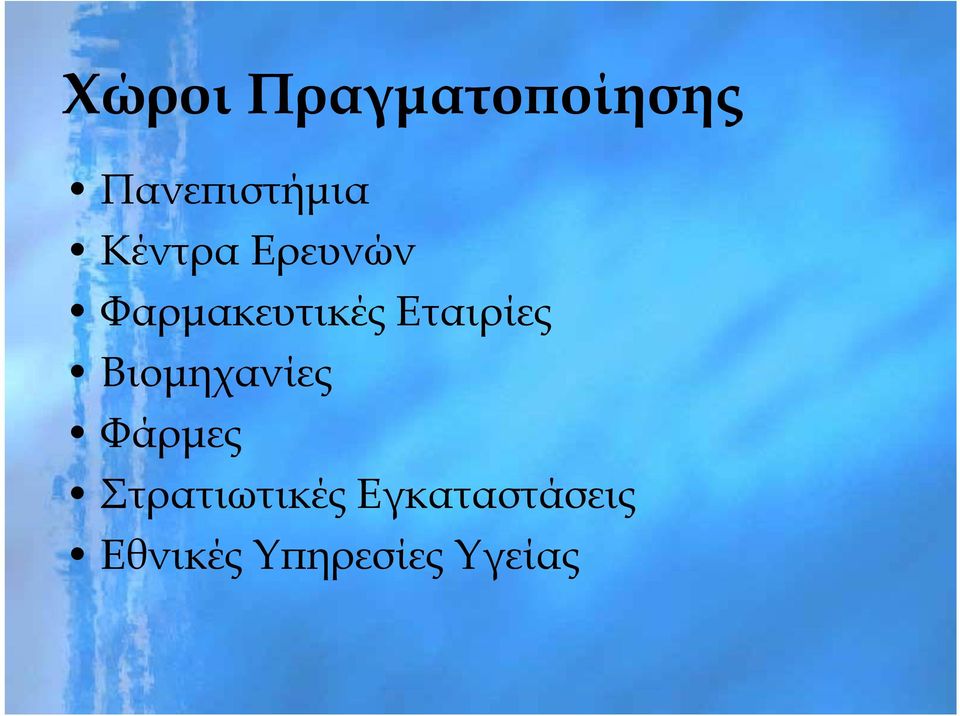 Χώροι Πραγματοποίησης

• Πανεπιστήμια
• Κέντρα Ερευνών
• Φαρμακευτικές Εταιρίες
• Βιομηχανίες
• Φάρμες
• Στρατιωτικές Εγκαταστάσεις
• Εθνικές Υπηρεσίες Υγείας